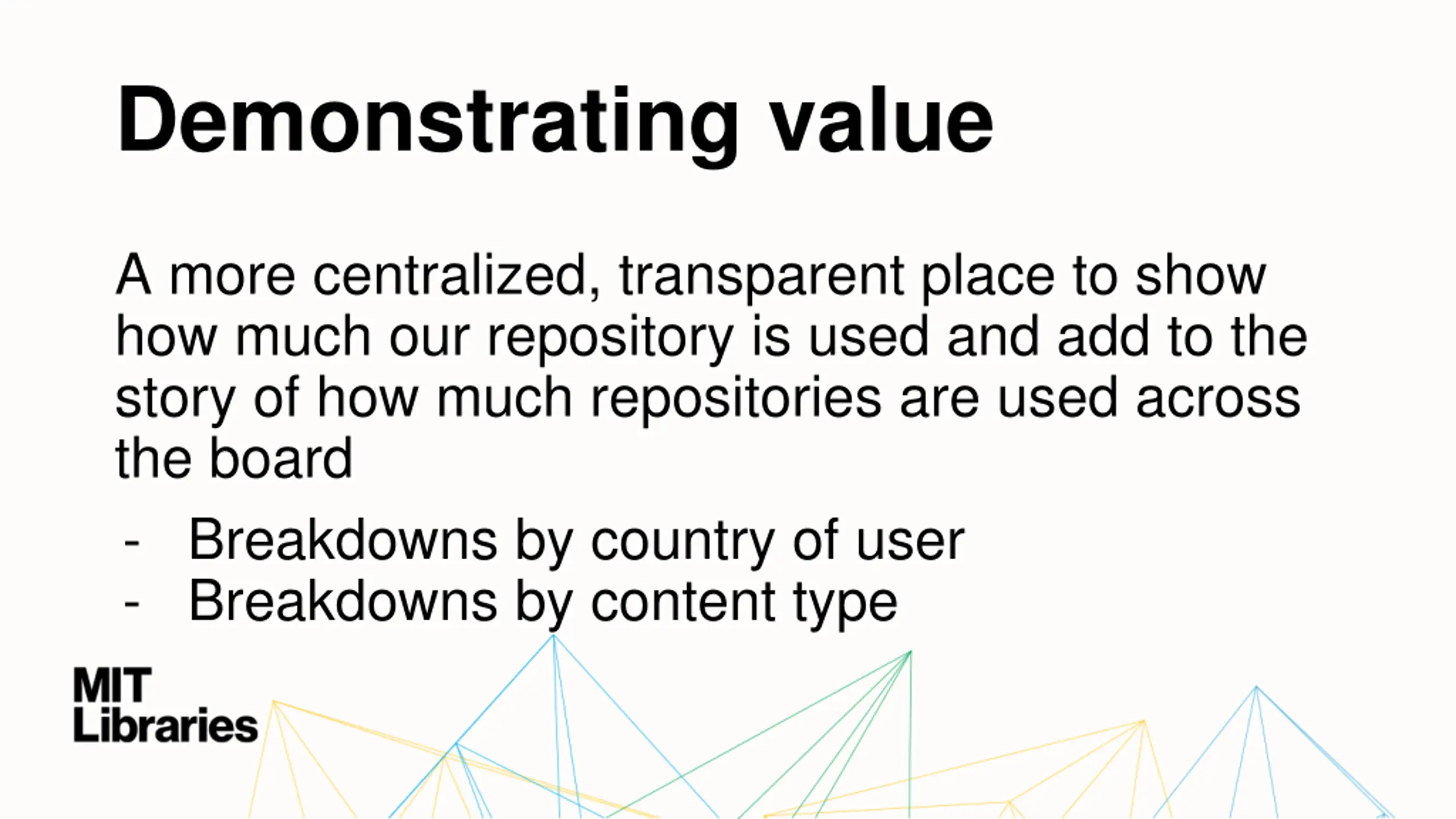 Demonstrating value

A more centralized, transparent place to show how much our repository is used and add to the story of how much repositories are used across the board

- Breakdowns by country of user
- Breakdowns by content type

MIT Libraries